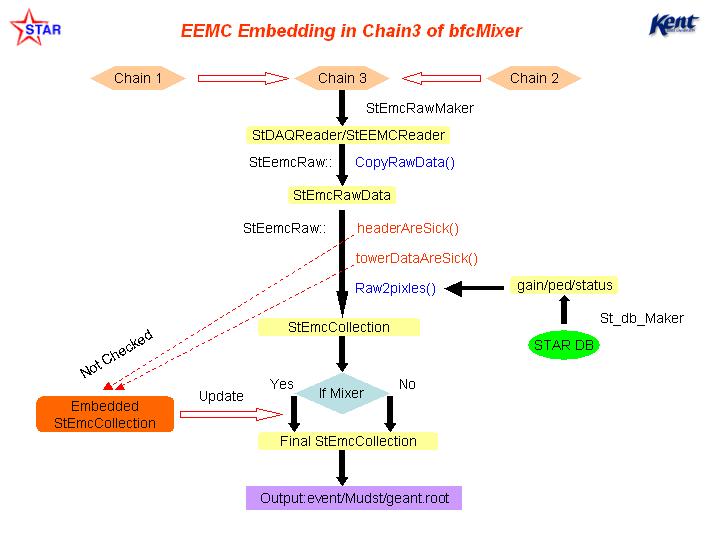 STAR

EEMC Embedding in Chain3 of bfcMixer

Kent

Chain 1

Chain 3

Chain 2

StEmcRawMaker

StDAQReader/StEEMCReader

StEemcRaw:: CopyRawData()

StEmcRawData

StEemcRaw:: headerAreSick()

towerDataAreSick()

Raw2pixles()

gain/ped/status

St_db_Maker

STAR DB

StEmcCollection

Not Checked

Yes

If Mixer

No

Embedded StEmcCollection

Update

Final StEmcCollection

Output:event/Mudst/geant.root